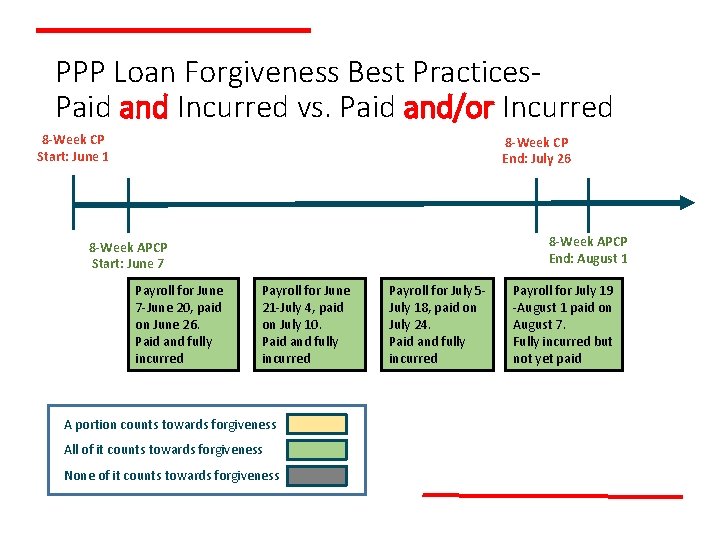 PPP Loan Forgiveness Best Practices-
Paid and Incurred vs. Paid and/or Incurred

8-Week CP
Start: June 1

8-Week CP
End: July 26

8-Week APCP
Start: June 7

8-Week APCP
End: August 1

Payroll for June 7-June 20, paid on June 26.
Paid and fully incurred

Payroll for June 21-July 4, paid on July 10.
Paid and fully incurred

Payroll for July 5-July 18, paid on July 24.
Paid and fully incurred

Payroll for July 19 -August 1 paid on August 7.
Fully incurred but not yet paid

A portion counts towards forgiveness
All of it counts towards forgiveness
None of it counts towards forgiveness